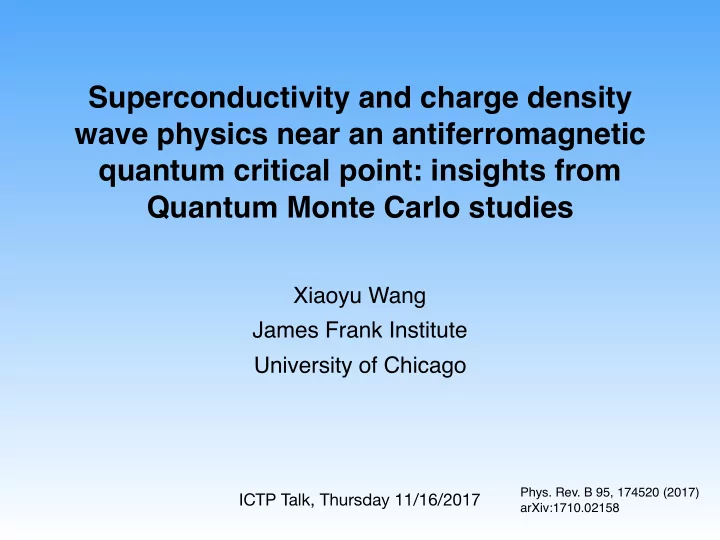 Superconductivity and charge density wave physics near an antiferromagnetic quantum critical point: insights from Quantum Monte Carlo studies

Xiaoyu Wang
James Frank Institute
University of Chicago

ICTP Talk, Thursday 11/16/2017

Phys. Rev. B 95, 174520 (2017)
arXiv:1710.02158